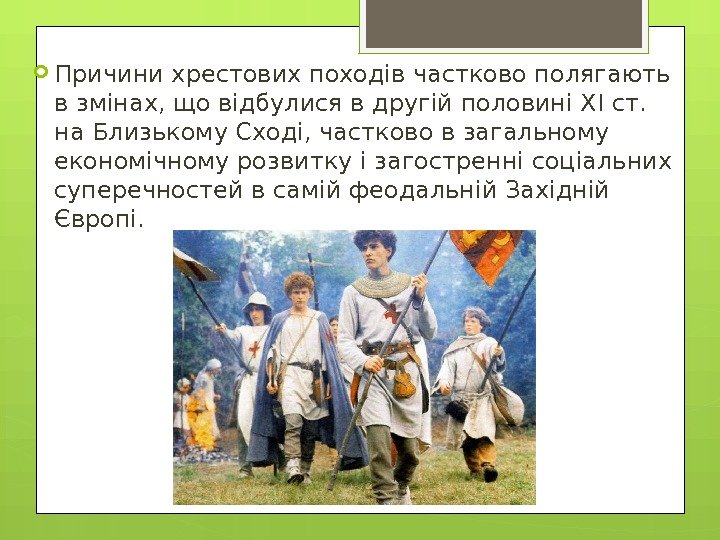 Причини хрестових походів частково полягають в змінах, що відбулися в другій половині XI ст. на Близькому Сході, частково в загальному економічному розвитку і загостренні соціальних суперечностей в самій феодальній Західній Європі.